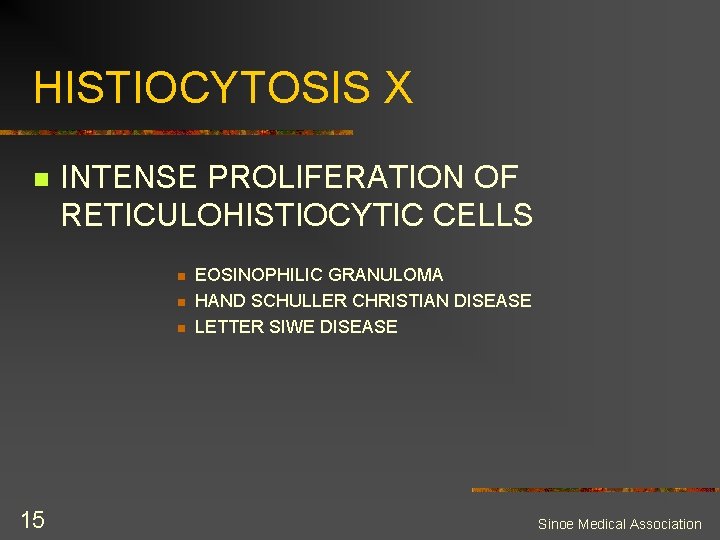 HISTIOCYTOSIS X

INTENSE PROLIFERATION OF RETICULOHISTIOCYTIC CELLS

EOSINOPHILIC GRANULOMA
HAND SCHULLER CHRISTIAN DISEASE
LETTER SIWE DISEASE

15

Sinoe Medical Association